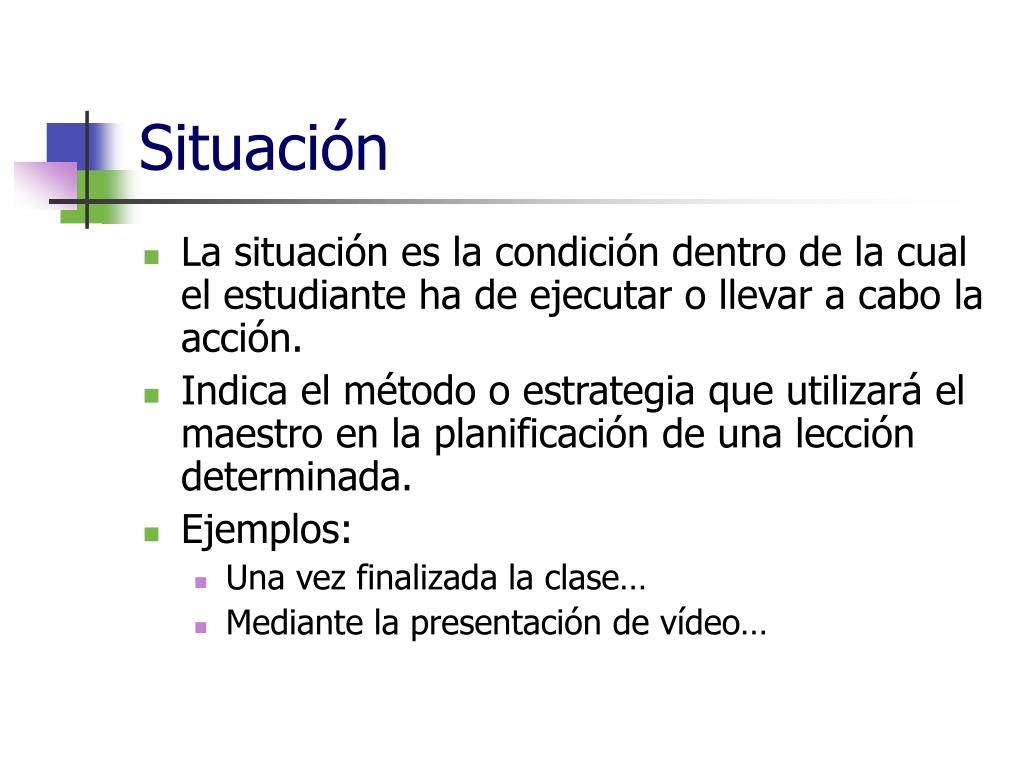 Situación

- La situación es la condición dentro de la cual el estudiante ha de ejecutar o llevar a cabo la acción.
- Indica el método o estrategia que utilizará el maestro en la planificación de una lección determinada.
- Ejemplos:
  - Una vez finalizada la clase…
  - Mediante la presentación de vídeo…